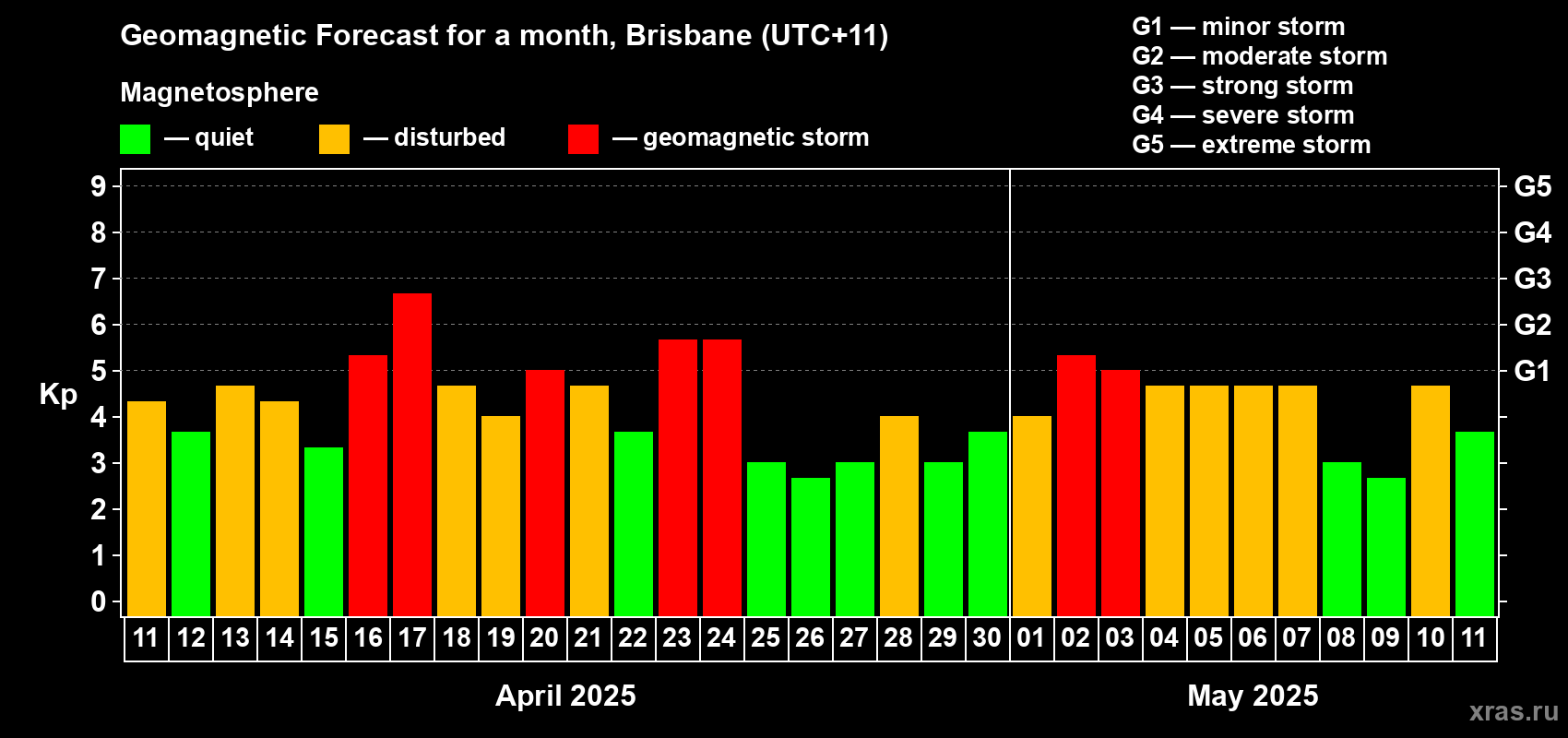 Geomagnetic Forecast for a month, Brisbane (UTC+11)

Magnetosphere

— quiet — disturbed — geomagnetic storm

G1 — minor storm
G2 — moderate storm
G3 — strong storm
G4 — severe storm
G5 — extreme storm

Kp

9 8 7 6 5 4 3 2 1 0

G5 G4 G3 G2 G1

11 12 13 14 15 16 17 18 19 20 21 22 23 24 25 26 27 28 29 30 01 02 03 04 05 06 07 08 09 10 11

April 2025

May 2025

xras.ru